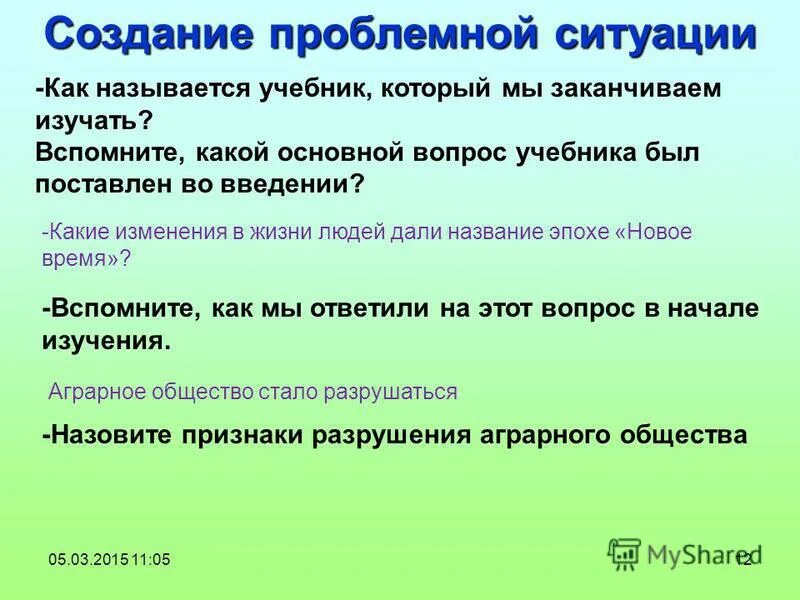 Создание проблемной ситуации

-Как называется учебник, который мы заканчиваем изучать?
Вспомните, какой основной вопрос учебника был поставлен во введении?

-Какие изменения в жизни людей дали название эпохе «Новое время»?

-Вспомните, как мы ответили на этот вопрос в начале изучения.

Аграрное общество стало разрушаться

-Назовите признаки разрушения аграрного общества

05.03.2015 11:05

MyShared

12